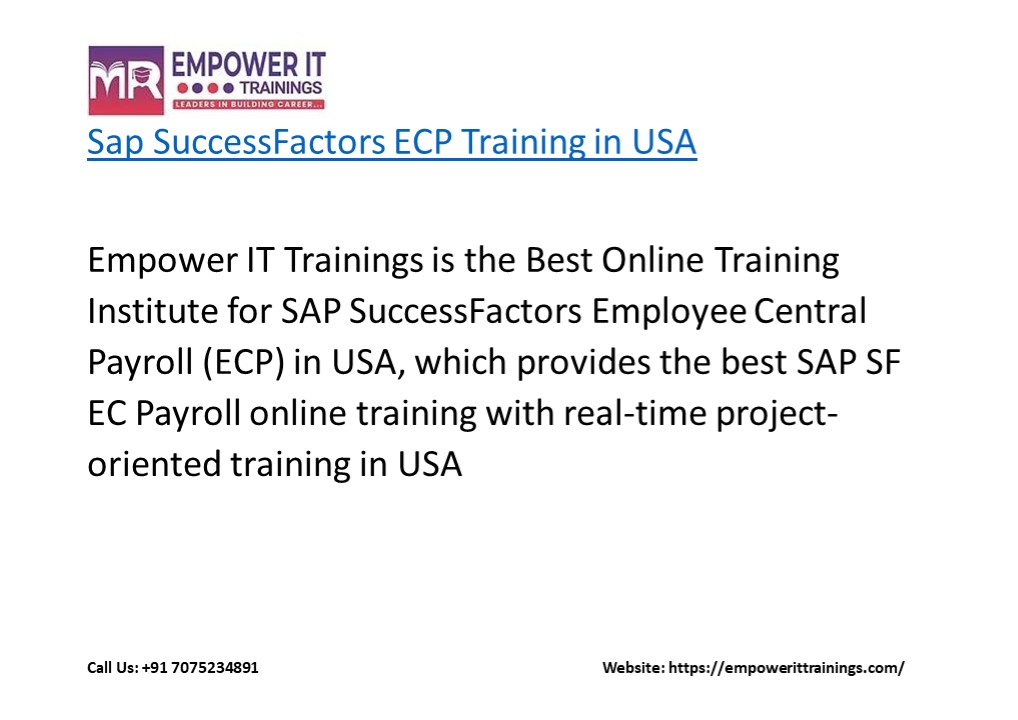 MR EMPOWER IT TRAININGS
LEADERS IN BUILDING CAREER...

Sap SuccessFactors ECP Training in USA

Empower IT Trainings is the Best Online Training Institute for SAP SuccessFactors Employee Central Payroll (ECP) in USA, which provides the best SAP SF EC Payroll online training with real-time project-oriented training in USA

Call Us: +91 7075234891

Website: https://empowerittrainings.com/